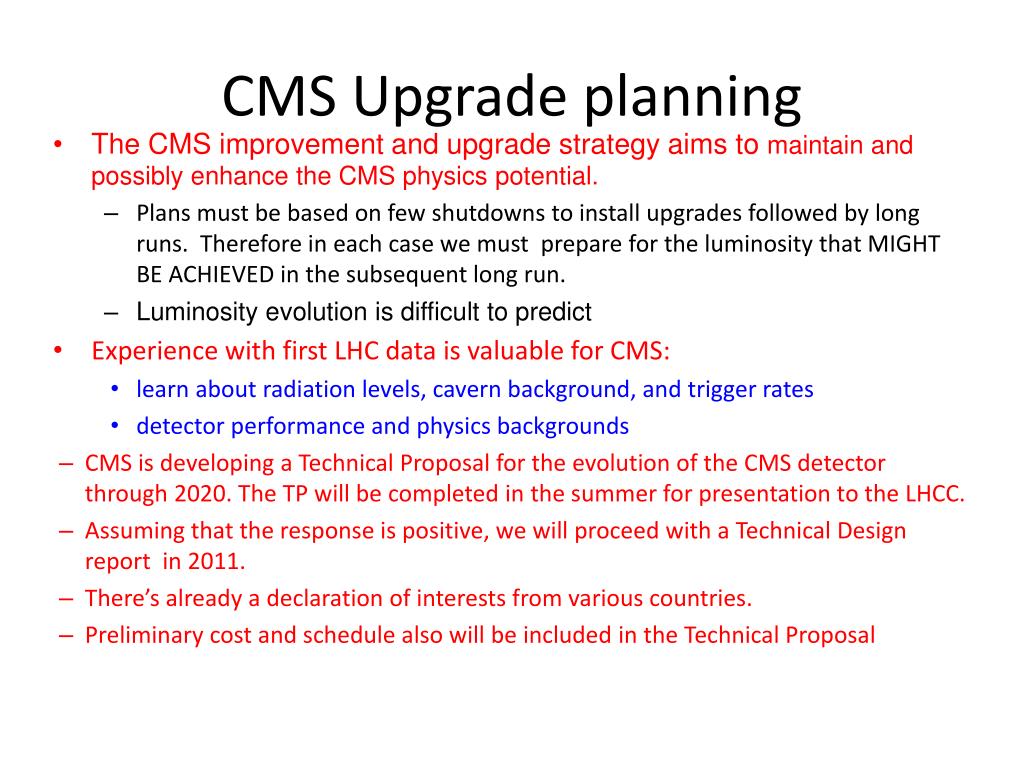 CMS Upgrade planning

• The CMS improvement and upgrade strategy aims to maintain and possibly enhance the CMS physics potential.

– Plans must be based on few shutdowns to install upgrades followed by long runs. Therefore in each case we must prepare for the luminosity that MIGHT BE ACHIEVED in the subsequent long run.

– Luminosity evolution is difficult to predict

• Experience with first LHC data is valuable for CMS:

• learn about radiation levels, cavern background, and trigger rates

• detector performance and physics backgrounds

– CMS is developing a Technical Proposal for the evolution of the CMS detector through 2020. The TP will be completed in the summer for presentation to the LHCC.

– Assuming that the response is positive, we will proceed with a Technical Design report in 2011.

– There's already a declaration of interests from various countries.

– Preliminary cost and schedule also will be included in the Technical Proposal